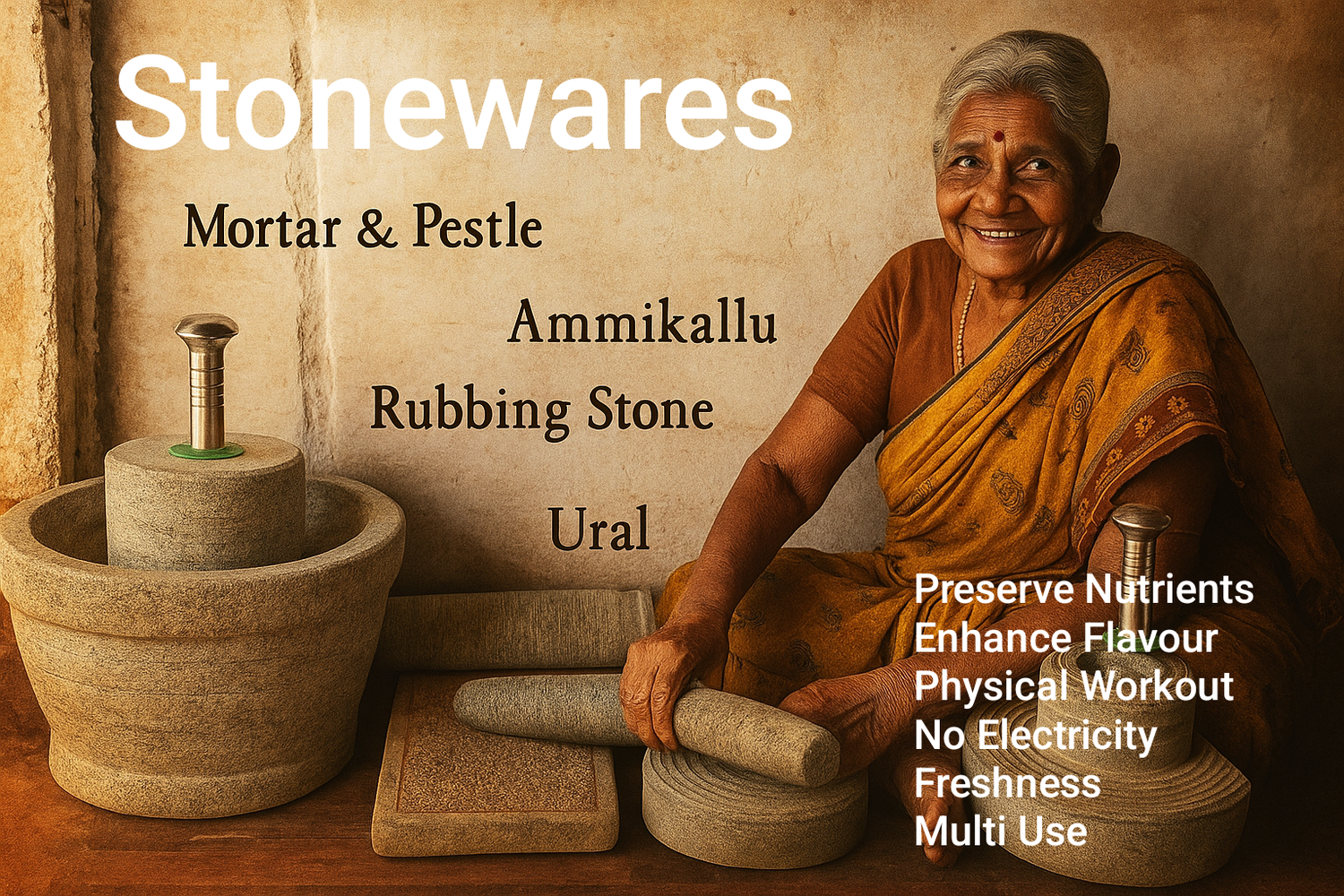 Stonewares

Mortar & Pestle

Ammikallu

Rubbing Stone

Ural

Preserve Nutrients
Enhance Flavour
Physical Workout
No Electricity
Freshness
Multi Use